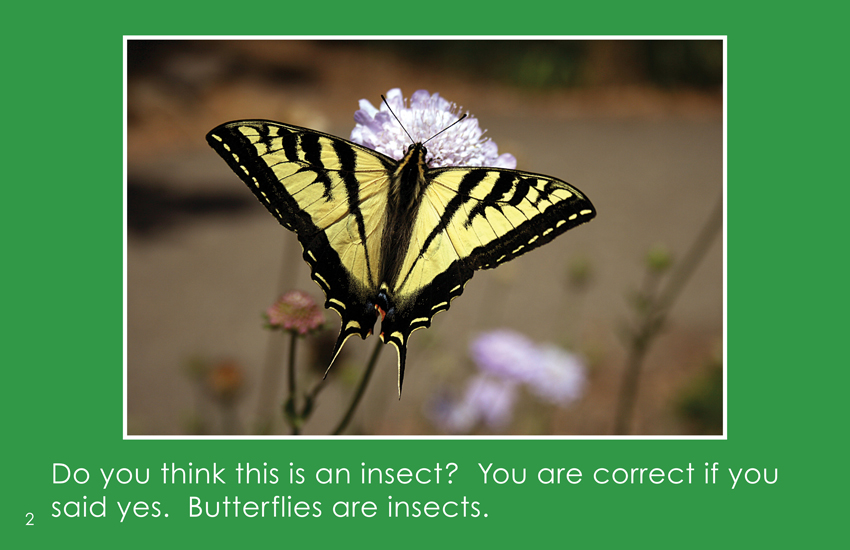 Do you think this is an insect? You are correct if you said yes. Butterflies are insects.

2